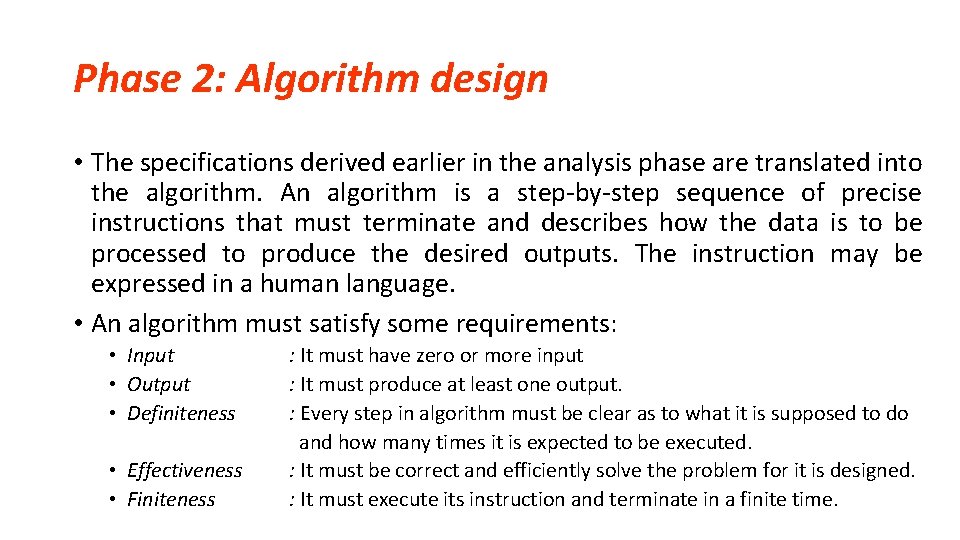 Phase 2: Algorithm design

• The specifications derived earlier in the analysis phase are translated into the algorithm. An algorithm is a step-by-step sequence of precise instructions that must terminate and describes how the data is to be processed to produce the desired outputs. The instruction may be expressed in a human language.

• An algorithm must satisfy some requirements:

• Input : It must have zero or more input
• Output : It must produce at least one output.
• Definiteness : Every step in algorithm must be clear as to what it is supposed to do and how many times it is expected to be executed.
• Effectiveness : It must be correct and efficiently solve the problem for it is designed.
• Finiteness : It must execute its instruction and terminate in a finite time.